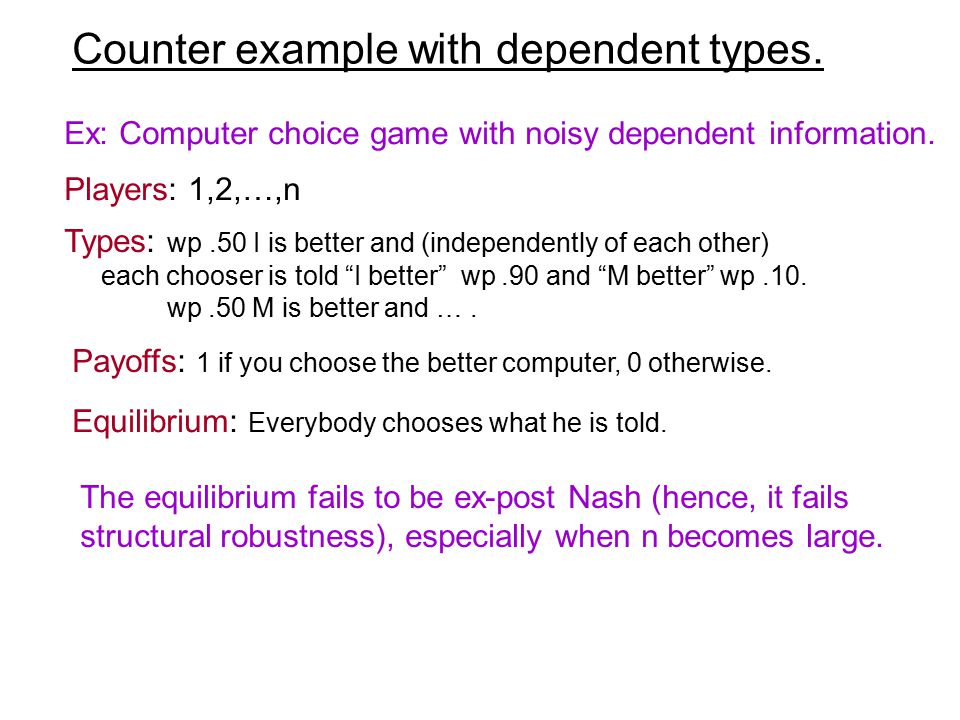 Counter example with dependent types.

Ex: Computer choice game with noisy dependent information.

Players: 1,2,…,n

Types: wp .50 I is better and (independently of each other) each chooser is told “I better” wp .90 and “M better” wp .10. wp .50 M is better and … .

Payoffs: 1 if you choose the better computer, 0 otherwise.

Equilibrium: Everybody chooses what he is told.

The equilibrium fails to be ex-post Nash (hence, it fails structural robustness), especially when n becomes large.